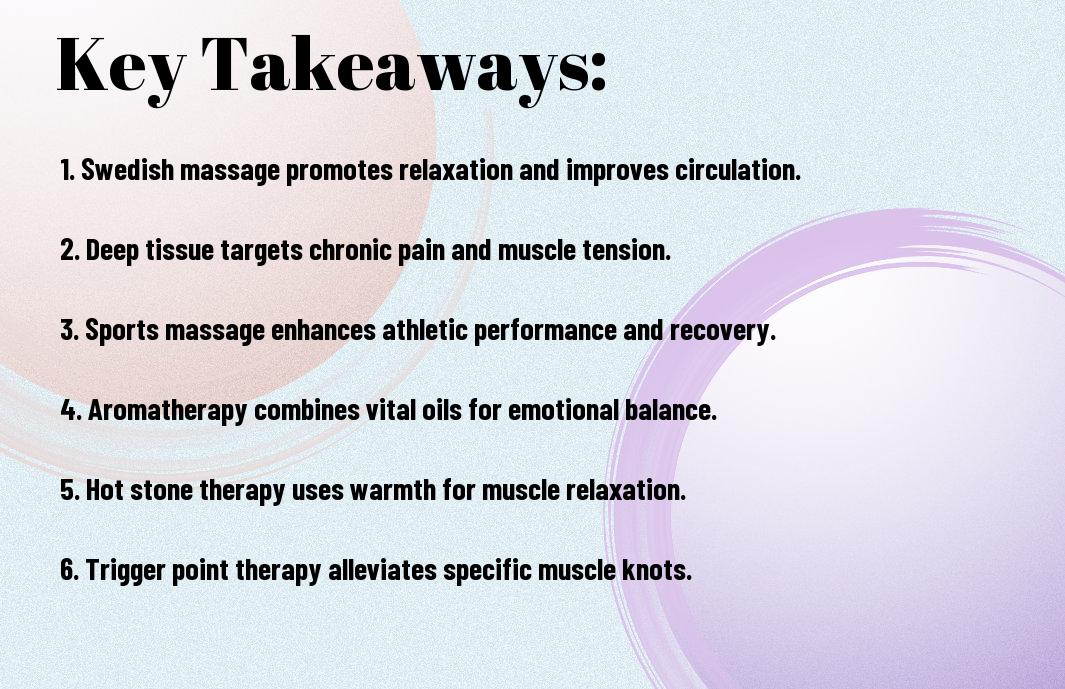 Key Takeaways:

1. Swedish massage promotes relaxation and improves circulation.

2. Deep tissue targets chronic pain and muscle tension.

3. Sports massage enhances athletic performance and recovery.

4. Aromatherapy combines vital oils for emotional balance.

5. Hot stone therapy uses warmth for muscle relaxation.

6. Trigger point therapy alleviates specific muscle knots.